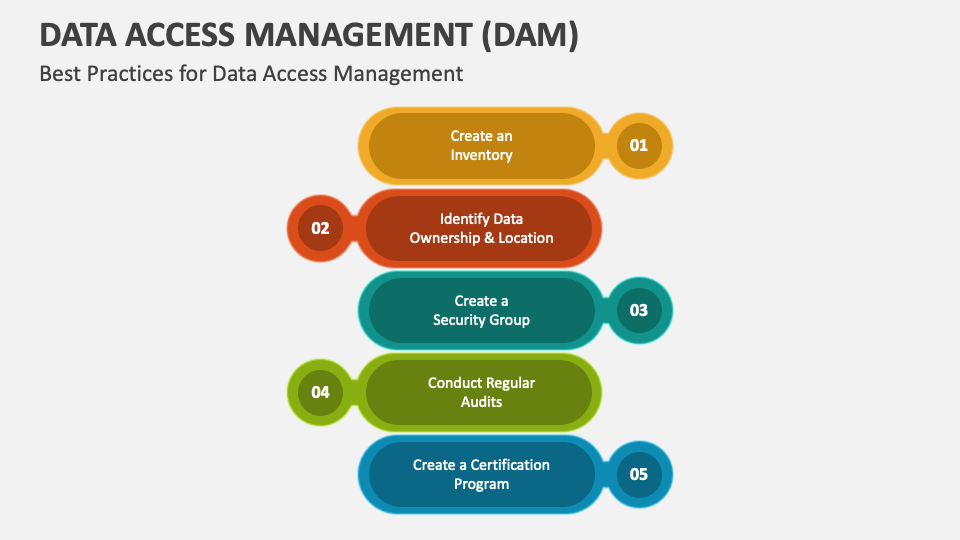 DATA ACCESS MANAGEMENT (DAM)

Best Practices for Data Access Management

Create an Inventory

01

02

Identify Data Ownership & Location

Create a Security Group

03

04

Conduct Regular Audits

Create a Certification Program

05